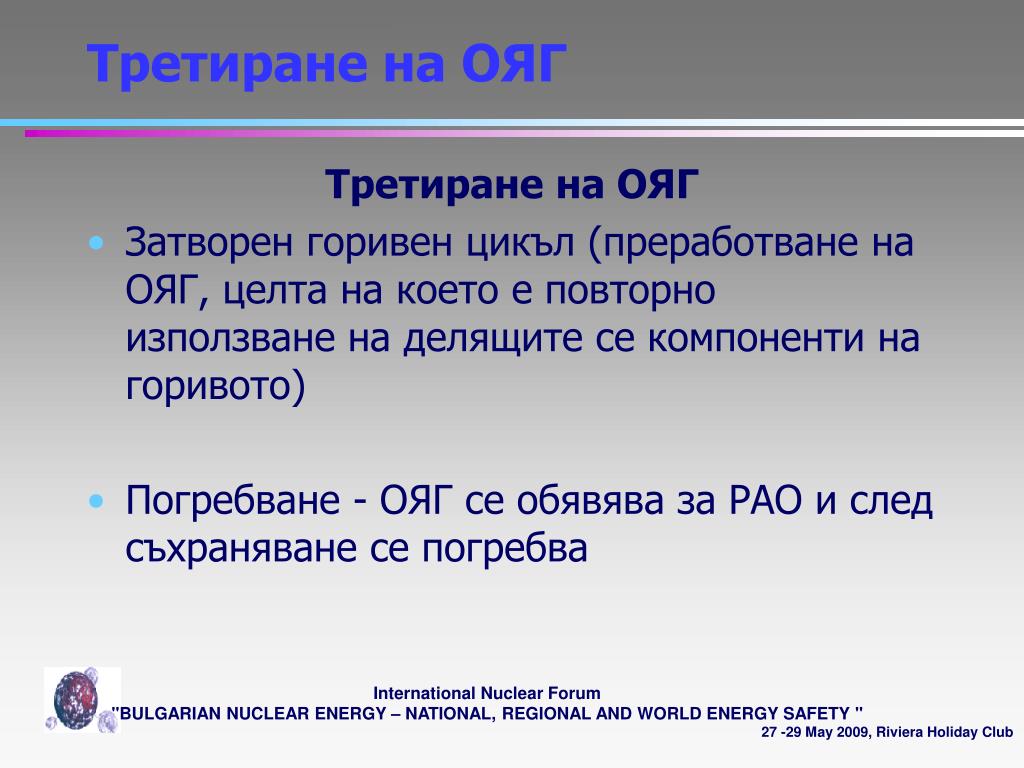 Третиране на ОЯГ

Третиране на ОЯГ

• Затворен горивен цикъл (преработване на ОЯГ, целта на което е повторно използване на делящите се компоненти на горивото)

• Погребване - ОЯГ се обявява за РАО и след съхраняване се погребва

International Nuclear Forum
"BULGARIAN NUCLEAR ENERGY – NATIONAL, REGIONAL AND WORLD ENERGY SAFETY "
27 -29 May 2009, Riviera Holiday Club